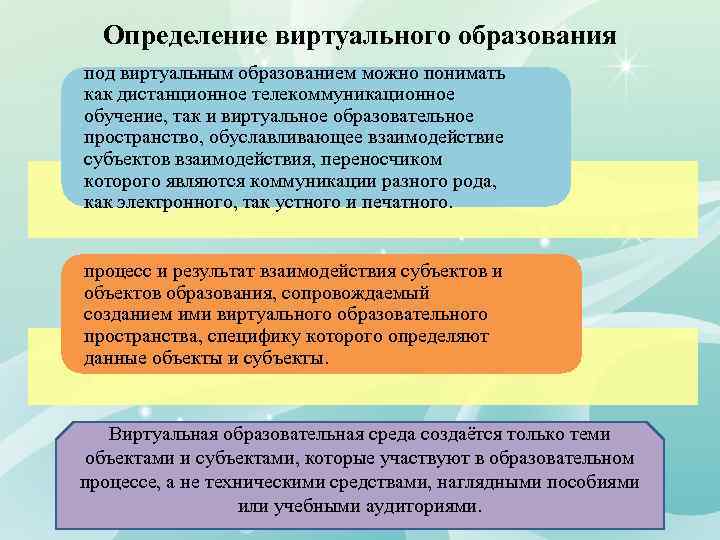 Определение виртуального образования

под виртуальным образованием можно понимать как дистанционное телекоммуникационное обучение, так и виртуальное образовательное пространство, обуславливающее взаимодействие субъектов взаимодействия, переносчиком которого являются коммуникации разного рода, как электронного, так устного и печатного.

процесс и результат взаимодействия субъектов и объектов образования, сопровождаемый созданием ими виртуального образовательного пространства, специфику которого определяют данные объекты и субъекты.

Виртуальная образовательная среда создаётся только теми объектами и субъектами, которые участвуют в образовательном процессе, а не техническими средствами, наглядными пособиями или учебными аудиториями.